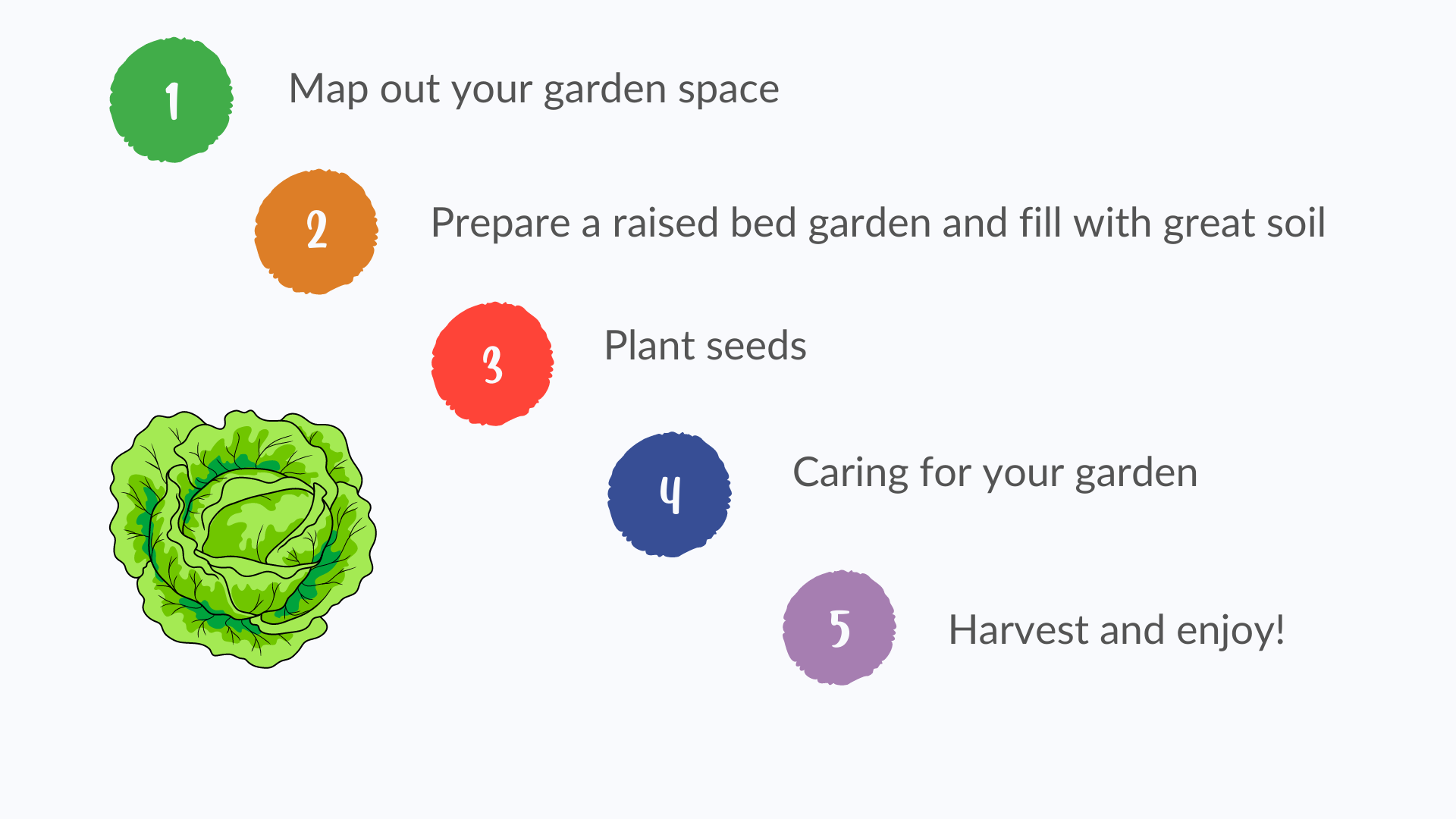 1 Map out your garden space

2 Prepare a raised bed garden and fill with great soil

3 Plant seeds

4 Caring for your garden

5 Harvest and enjoy!